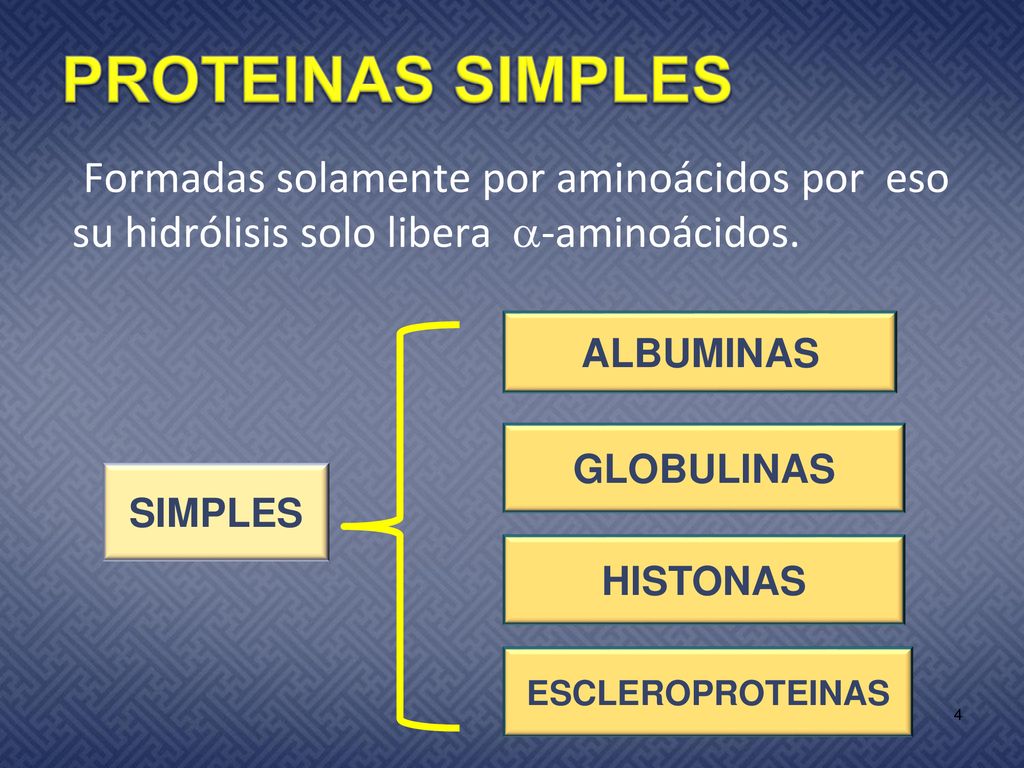 PROTEINAS SIMPLES

Formadas solamente por aminoácidos por eso su hidrólisis solo libera $\alpha$-aminoácidos.

SIMPLES

ALBUMINAS

GLOBULINAS

HISTONAS

ESCLEROPROTEINAS

4